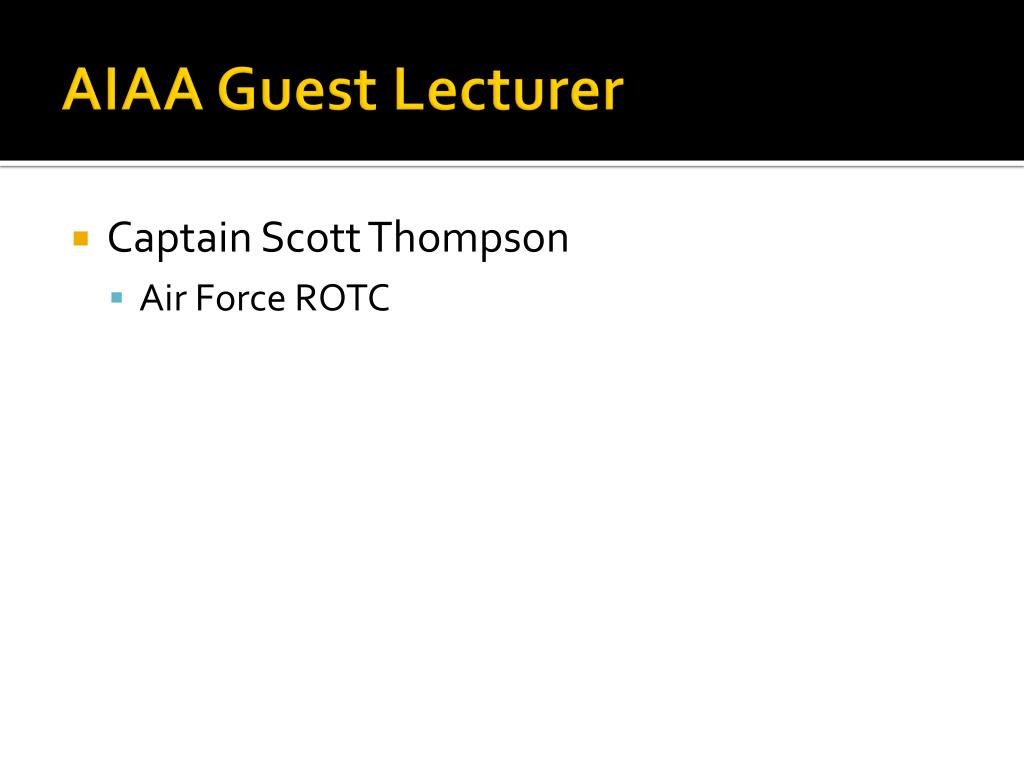 AIAA Guest Lecturer

Captain Scott Thompson
Air Force ROTC